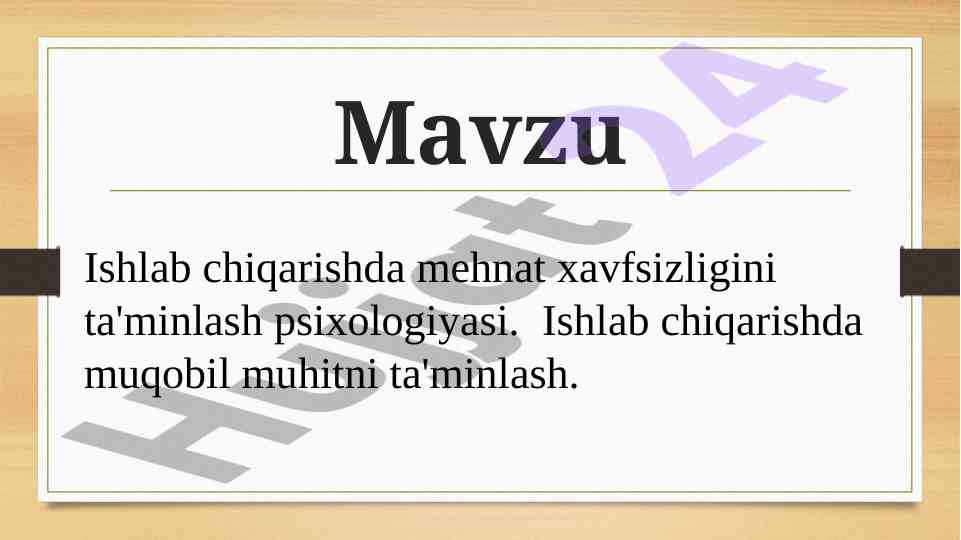 Mavzu

Ishlab chiqarishda mehnat xavfsizligini ta'minlash psixologiyasi. Ishlab chiqarishda muqobil muhitni ta'minlash.

Hujjat 24